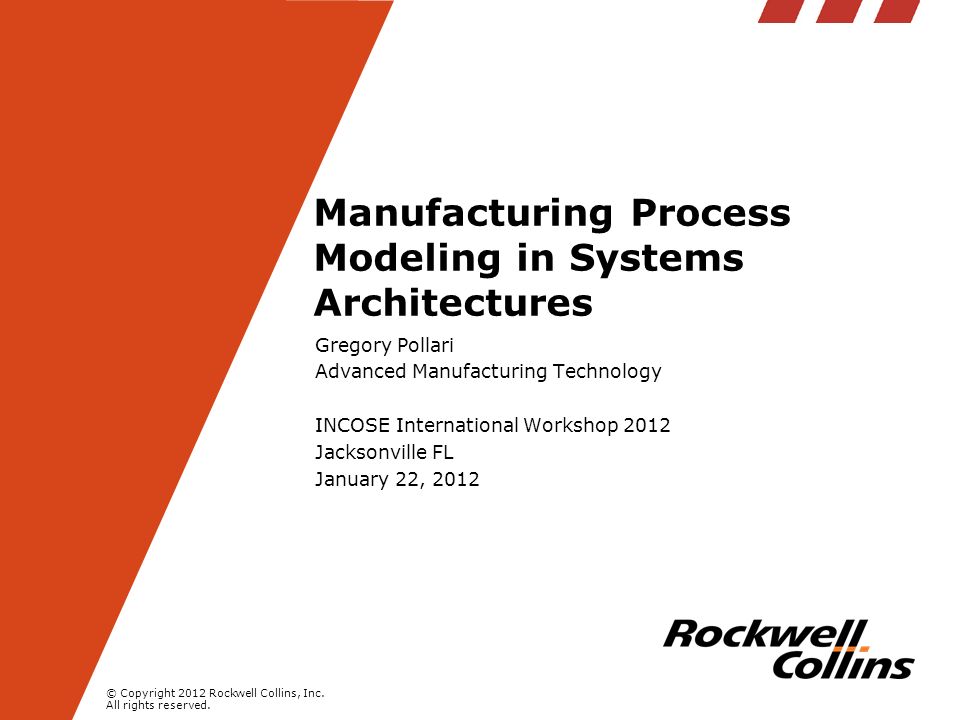 Manufacturing Process Modeling in Systems Architectures

Gregory Pollari
Advanced Manufacturing Technology

INCOSE International Workshop 2012
Jacksonville FL
January 22, 2012

Rockwell Collins

© Copyright 2012 Rockwell Collins, Inc.
All rights reserved.